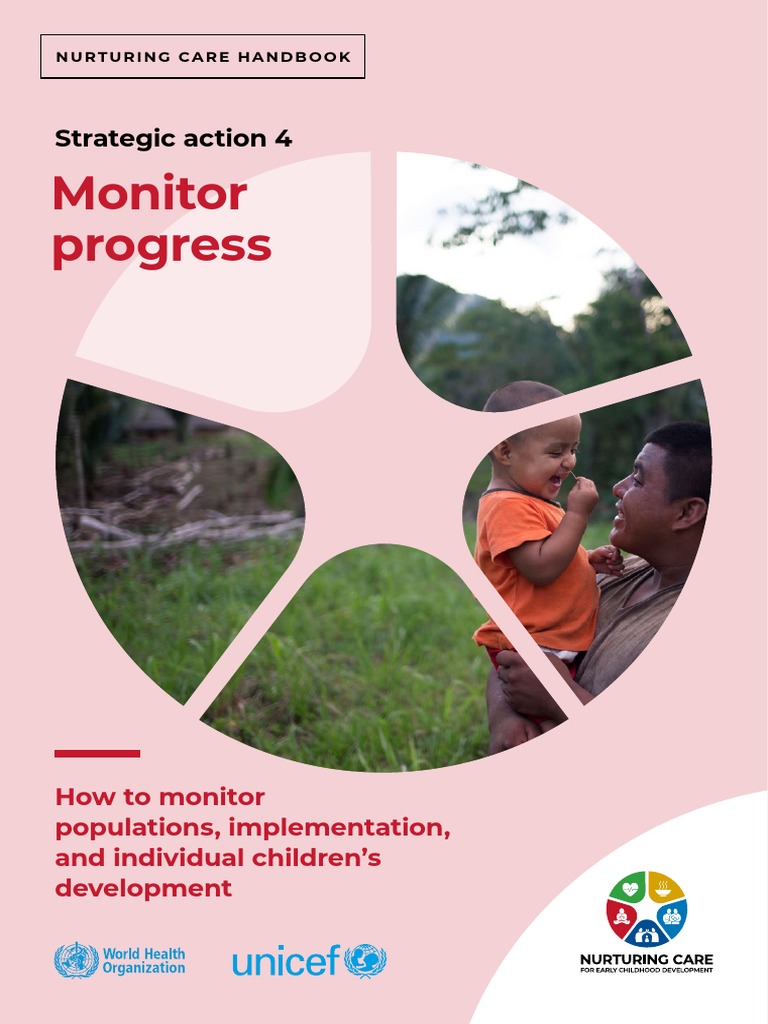 NURTURING CARE HANDBOOK

Strategic action 4

Monitor progress

How to monitor populations, implementation, and individual children's development

World Health Organization

unicef

NURTURING CARE
FOR EARLY CHILDHOOD DEVELOPMENT